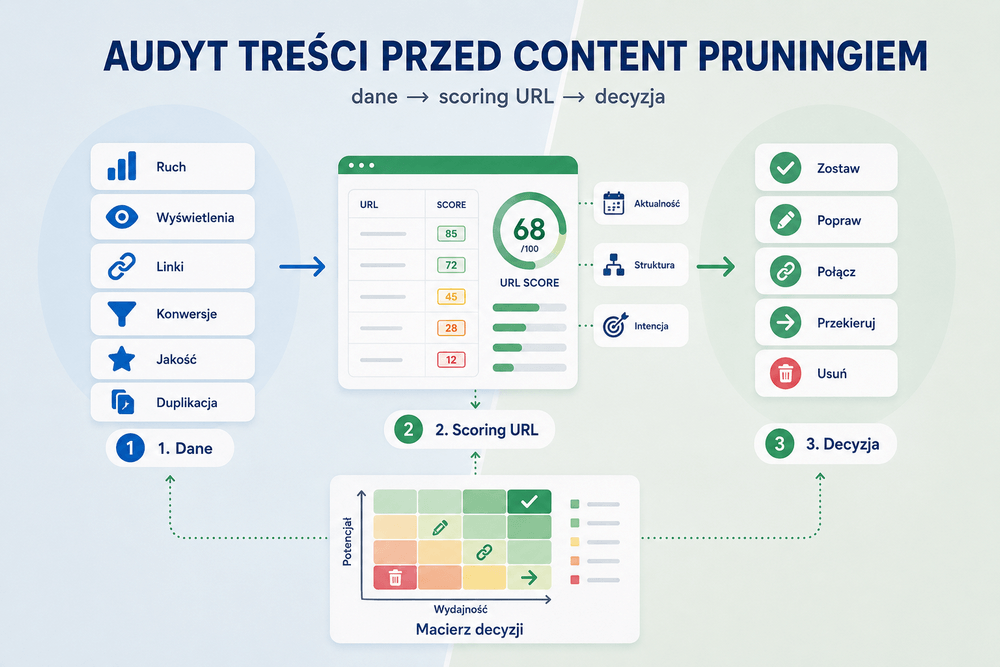 AUDYT TREŚCI PRZED CONTENT PRUNINGIEM

dane → scoring URL → decyzja

Ruch

Wyświetlenia

Linki

Konwersje

Jakość

Duplikacja

1 1. Dane

| URL | SCORE |
|---|---|
| | 85 |
| | 72 |
| | 45 |
| | 28 |
| | 12 |

68 /100

URL SCORE

Aktualność

Struktura

Intencja

2 2. Scoring URL

Zostaw

Popraw

Połącz

Przekieruj

Usuń

3 3. Decyzja

Potencjał

Wydajność

Macierz decyzji